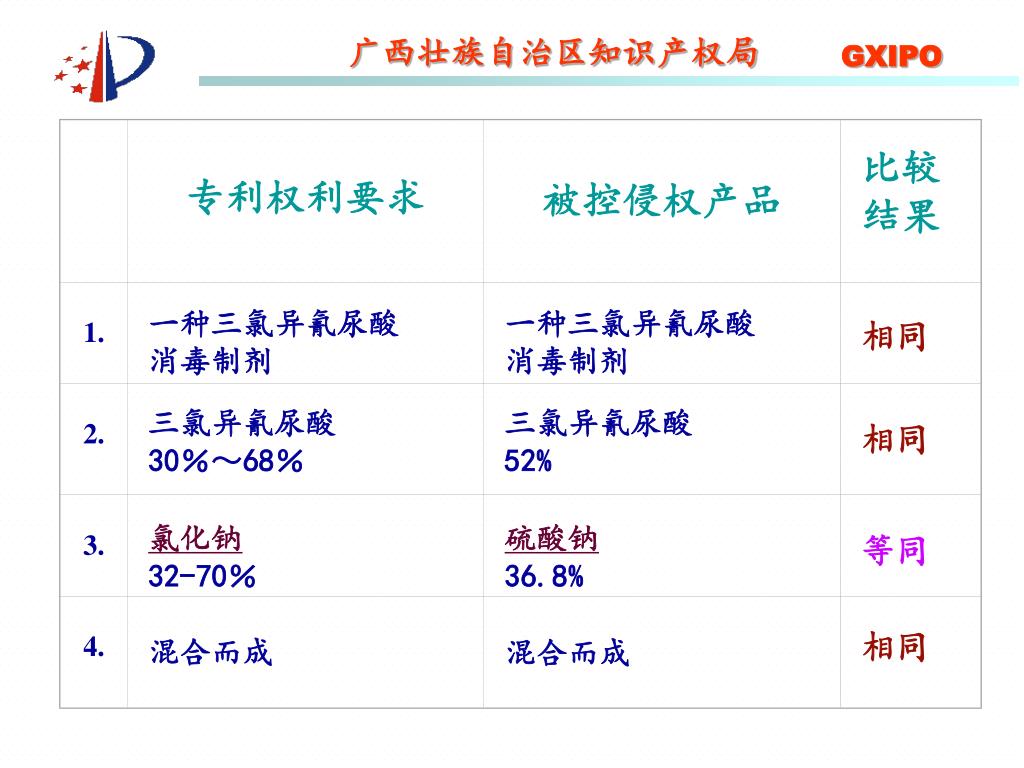 广西壮族自治区知识产权局 GXIPO

| | 专利权利要求 | 被控侵权产品 | 比较结果 |
|---|---|---|---|
| 1. | 一种三氯异氰尿酸消毒制剂 | 一种三氯异氰尿酸消毒制剂 | 相同 |
| 2. | 三氯异氰尿酸 30%～68% | 三氯异氰尿酸 52% | 相同 |
| 3. | 氯化钠 32-70% | 硫酸钠 36.8% | 等同 |
| 4. | 混合而成 | 混合而成 | 相同 |